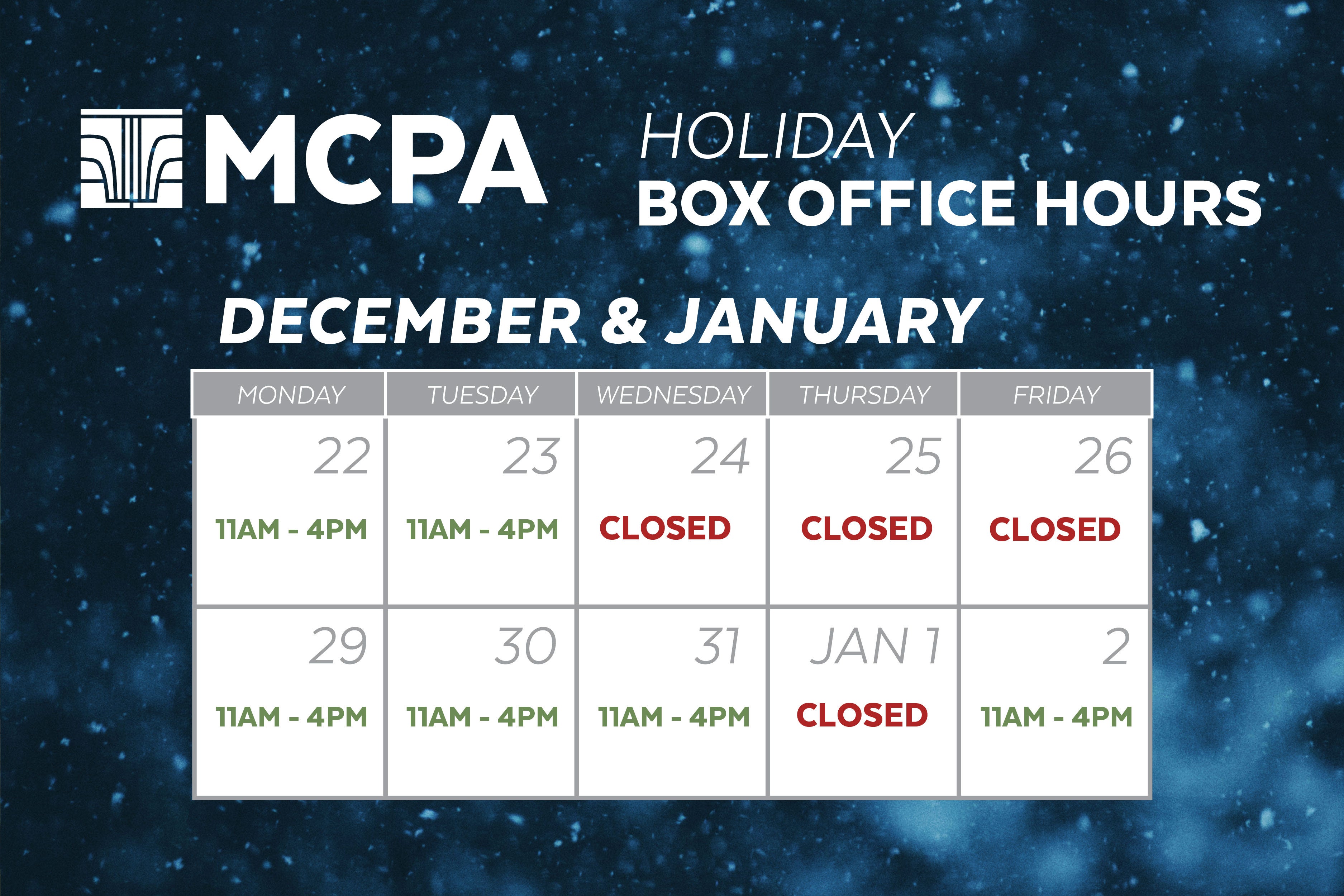 MCPA

HOLIDAY
BOX OFFICE HOURS

DECEMBER & JANUARY

| MONDAY | TUESDAY | WEDNESDAY | THURSDAY | FRIDAY |
|---|---|---|---|---|
| 22 11AM - 4PM | 23 11AM - 4PM | 24 CLOSED | 25 CLOSED | 26 CLOSED |
| 29 11AM - 4PM | 30 11AM - 4PM | 31 11AM - 4PM | JAN 1 CLOSED | 2 11AM - 4PM |